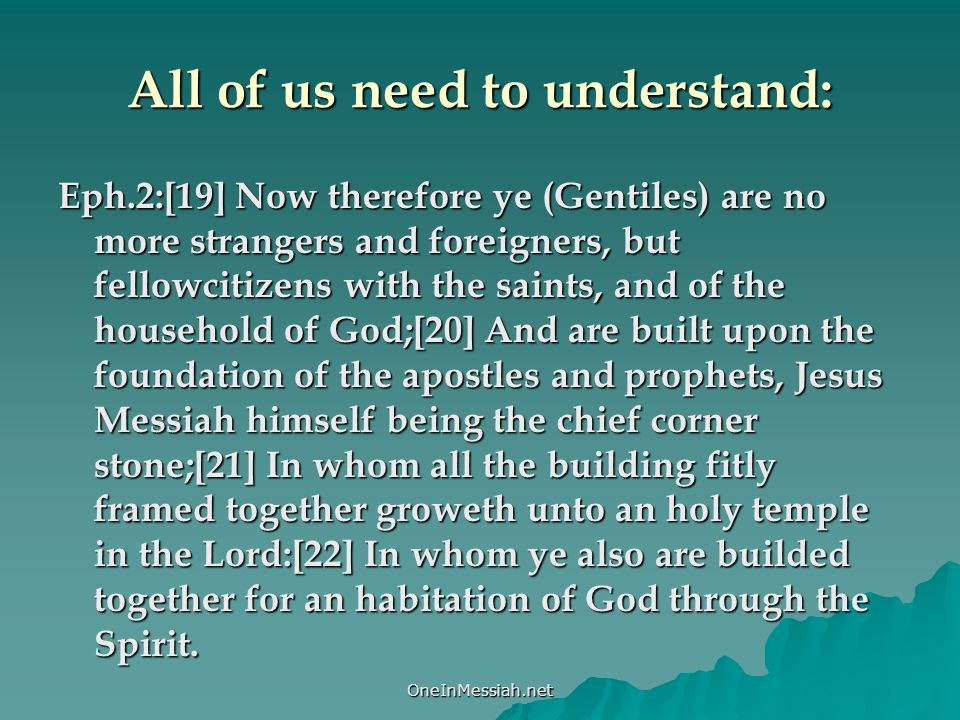 All of us need to understand:

Eph.2:[19] Now therefore ye (Gentiles) are no more strangers and foreigners, but fellowcitizens with the saints, and of the household of God;[20] And are built upon the foundation of the apostles and prophets, Jesus Messiah himself being the chief corner stone;[21] In whom all the building fitly framed together groweth unto an holy temple in the Lord:[22] In whom ye also are builded together for an habitation of God through the Spirit.

OneInMessiah.net